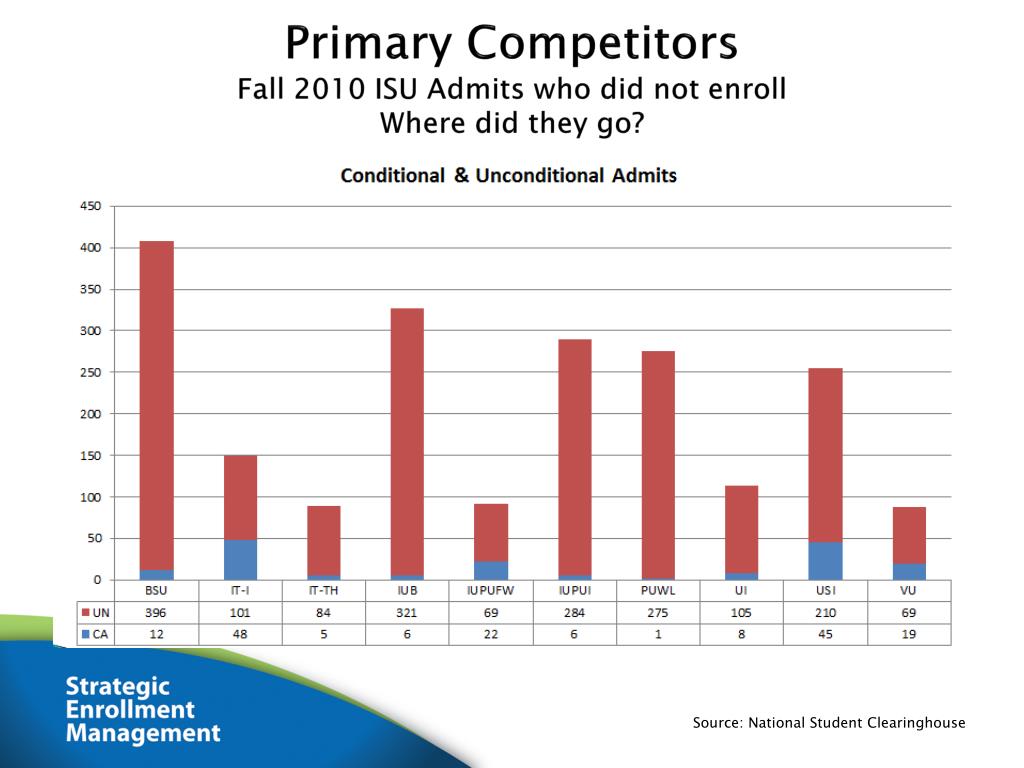 Primary Competitors
Fall 2010 ISU Admits who did not enroll
Where did they go?

Conditional & Unconditional Admits

450
400
350
300
250
200
150
100
50
0

| | BSU | IT-I | IT-TH | IUB | IUPUFW | IUPUI | PUWL | UI | USI | VU |
|---|---|---|---|---|---|---|---|---|---|---|
| UN | 396 | 101 | 84 | 321 | 69 | 284 | 275 | 105 | 210 | 69 |
| CA | 12 | 48 | 5 | 6 | 22 | 6 | 1 | 8 | 45 | 19 |

Strategic
Enrollment
Management

Source: National Student Clearinghouse